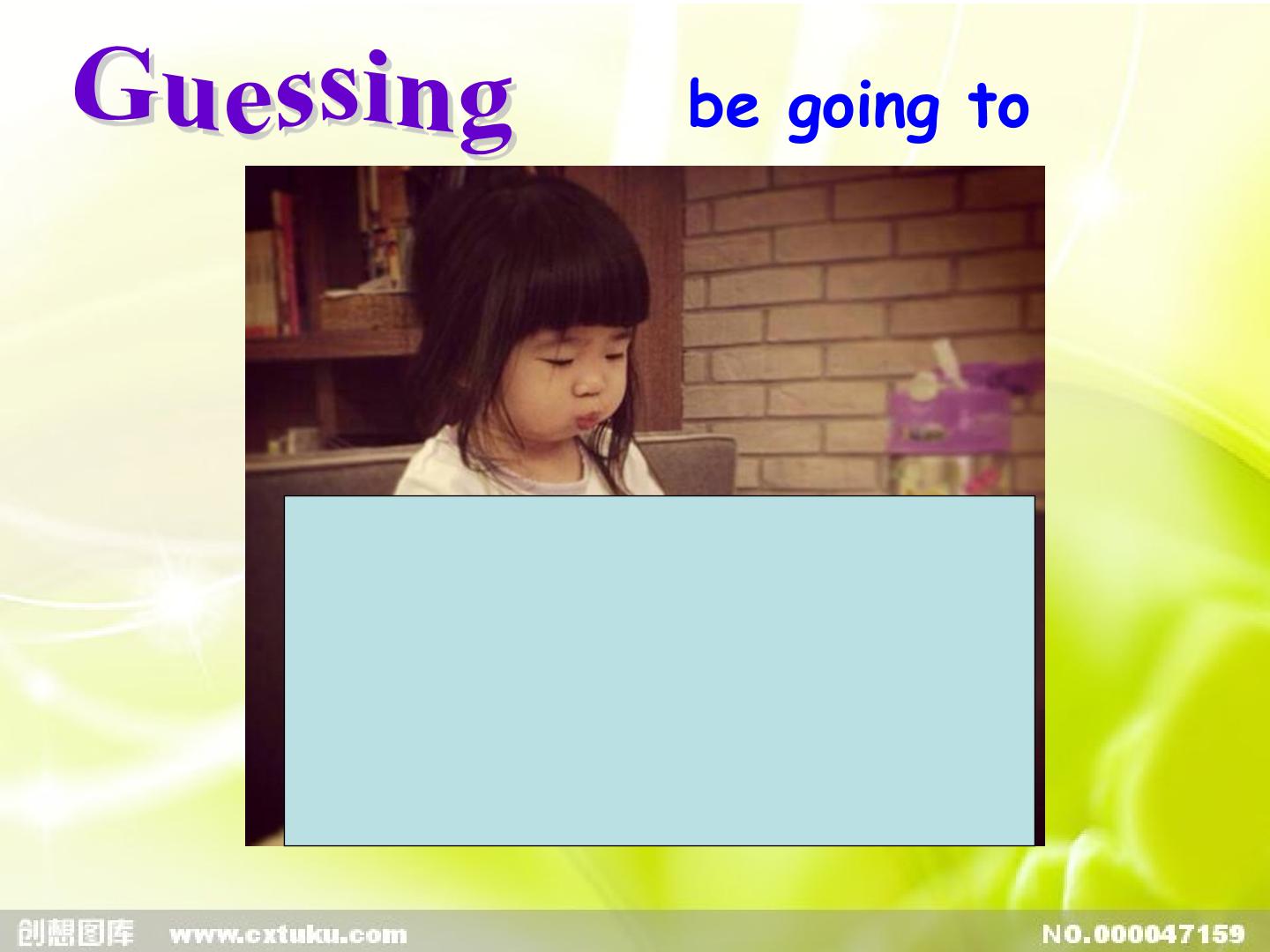 Guessing

be going to

创想图库 www.cxtuku.com NO.000047159